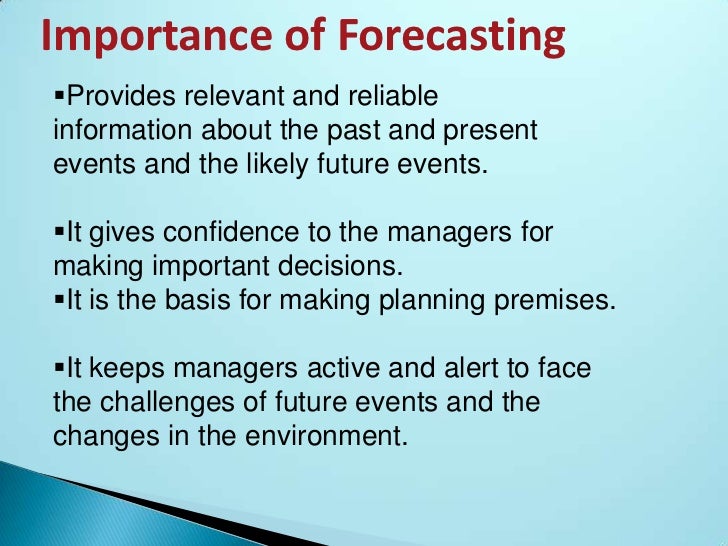 Importance of Forecasting

▪Provides relevant and reliable information about the past and present events and the likely future events.

▪It gives confidence to the managers for making important decisions.
▪It is the basis for making planning premises.

▪It keeps managers active and alert to face the challenges of future events and the changes in the environment.